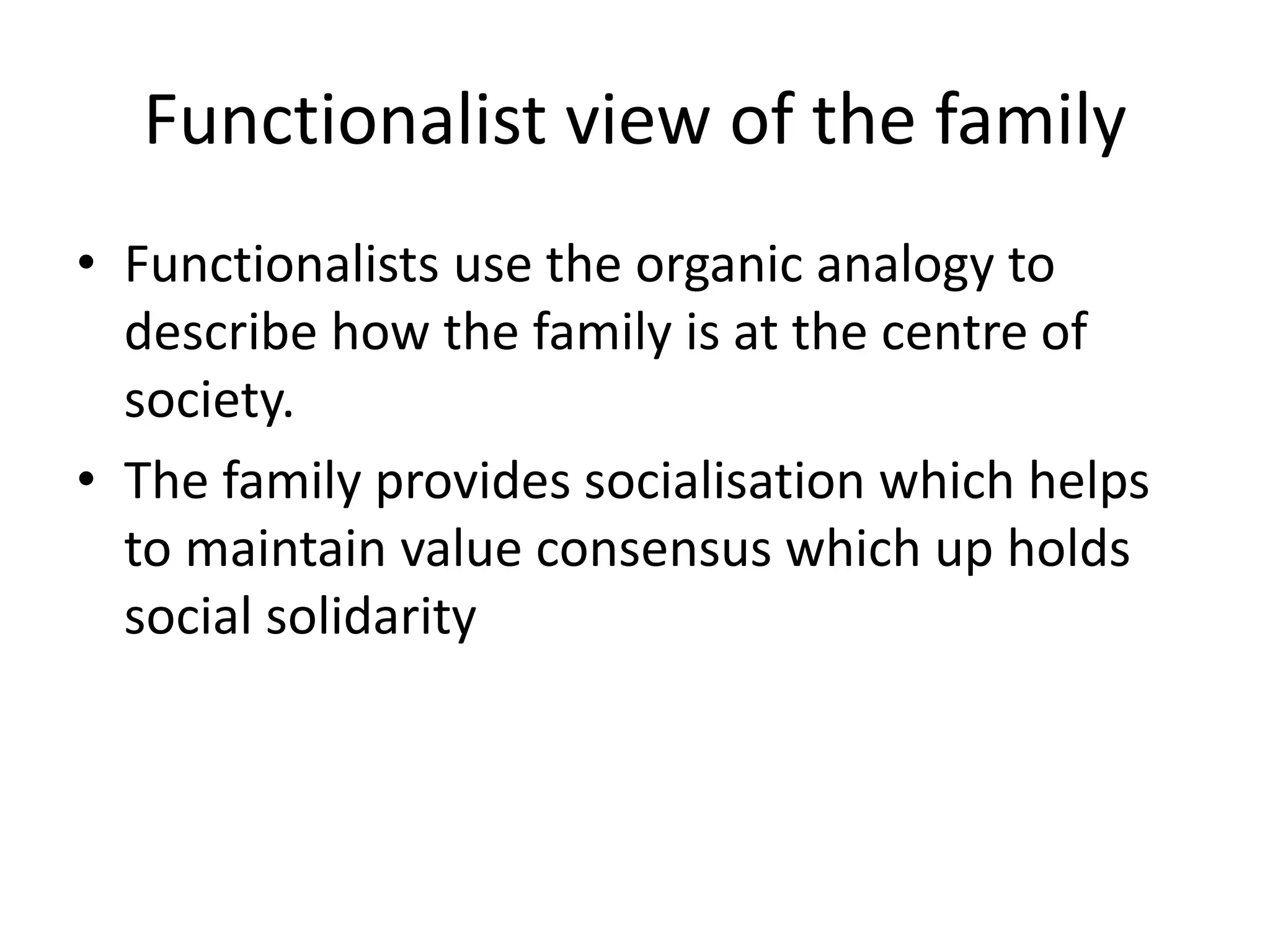 Functionalist view of the family

• Functionalists use the organic analogy to describe how the family is at the centre of society.
• The family provides socialisation which helps to maintain value consensus which up holds social solidarity